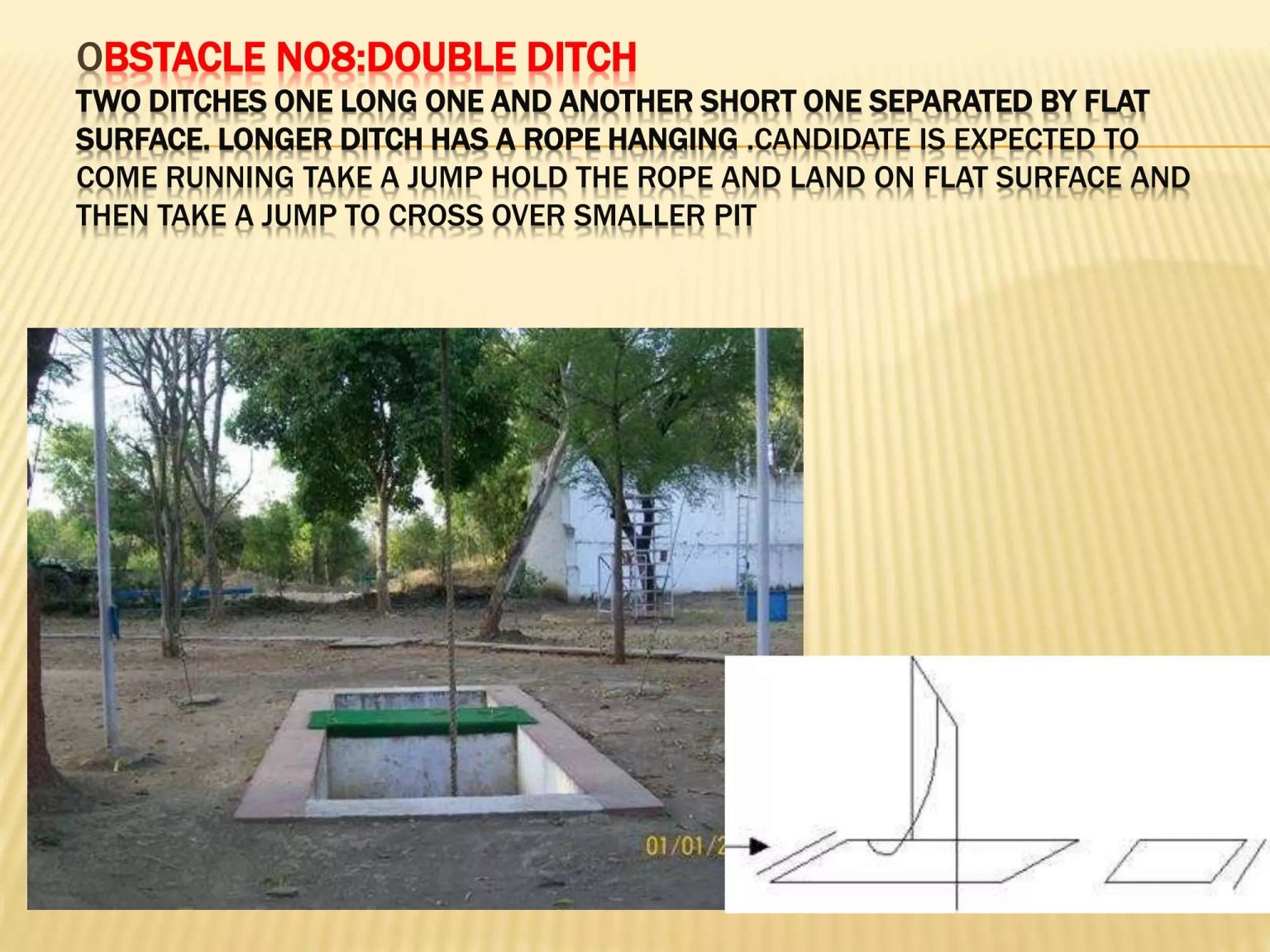 OBSTACLE NO8:DOUBLE DITCH
TWO DITCHES ONE LONG ONE AND ANOTHER SHORT ONE SEPARATED BY FLAT SURFACE. LONGER DITCH HAS A ROPE HANGING .CANDIDATE IS EXPECTED TO COME RUNNING TAKE A JUMP HOLD THE ROPE AND LAND ON FLAT SURFACE AND THEN TAKE A JUMP TO CROSS OVER SMALLER PIT

01/01/2